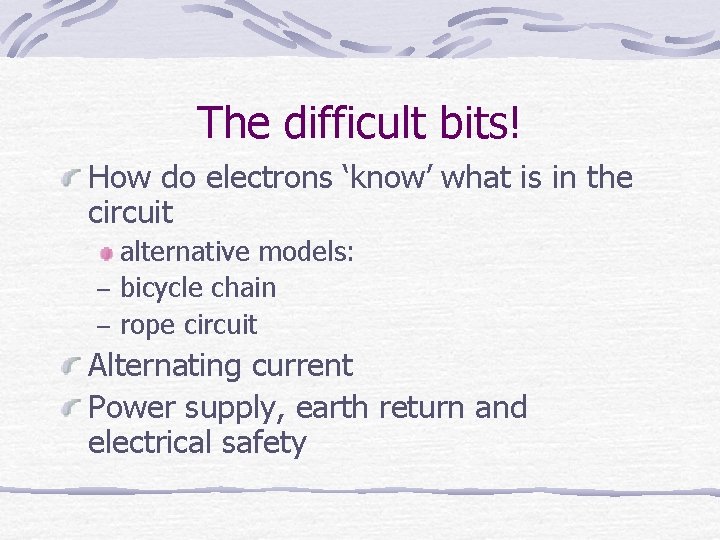 The difficult bits!

How do electrons ‘know’ what is in the circuit

alternative models:

– bicycle chain

– rope circuit

Alternating current

Power supply, earth return and electrical safety